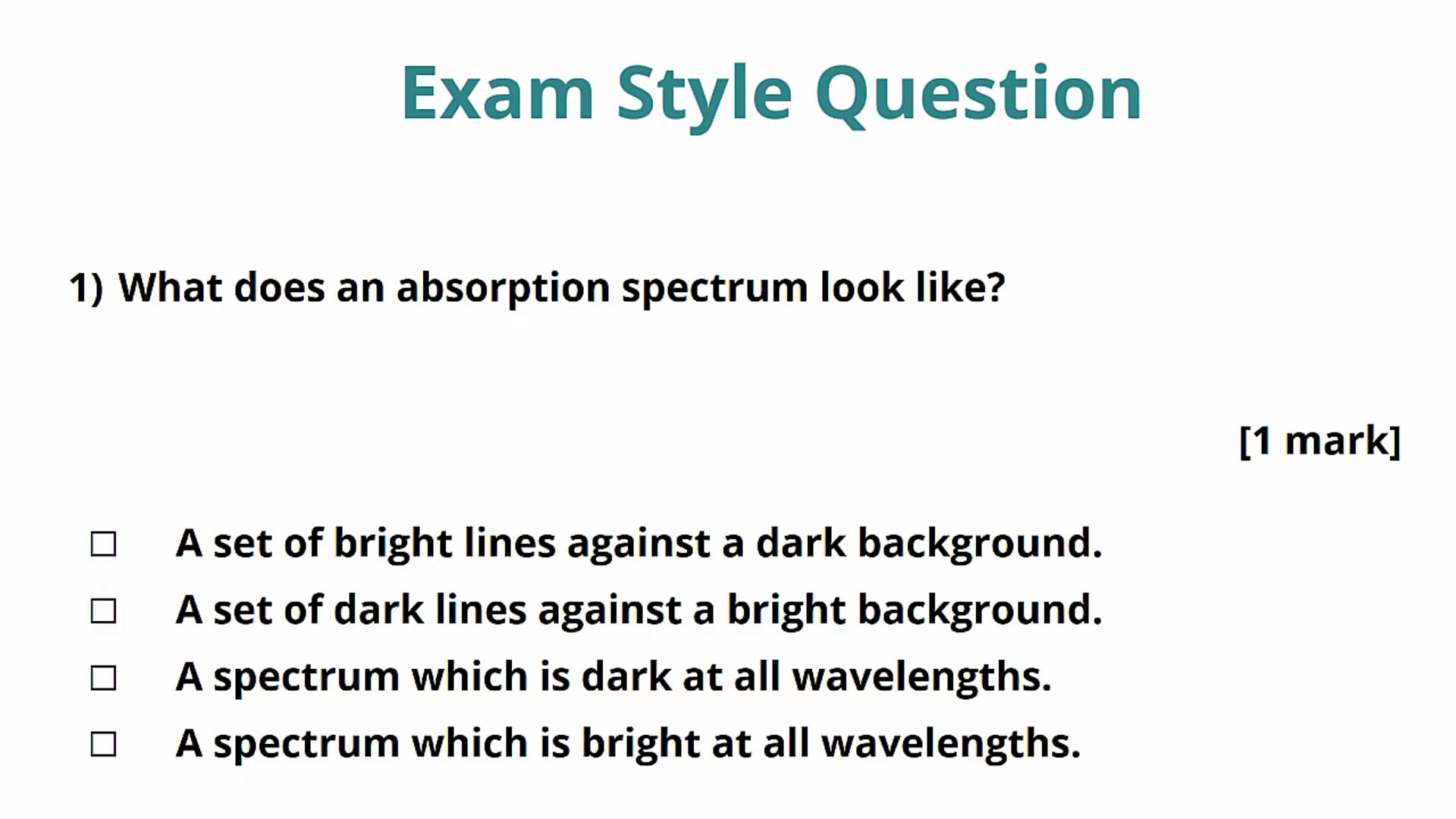 Exam Style Question

1) What does an absorption spectrum look like?

[1 mark]

☐ A set of bright lines against a dark background.

☐ A set of dark lines against a bright background.

☐ A spectrum which is dark at all wavelengths.

☐ A spectrum which is bright at all wavelengths.